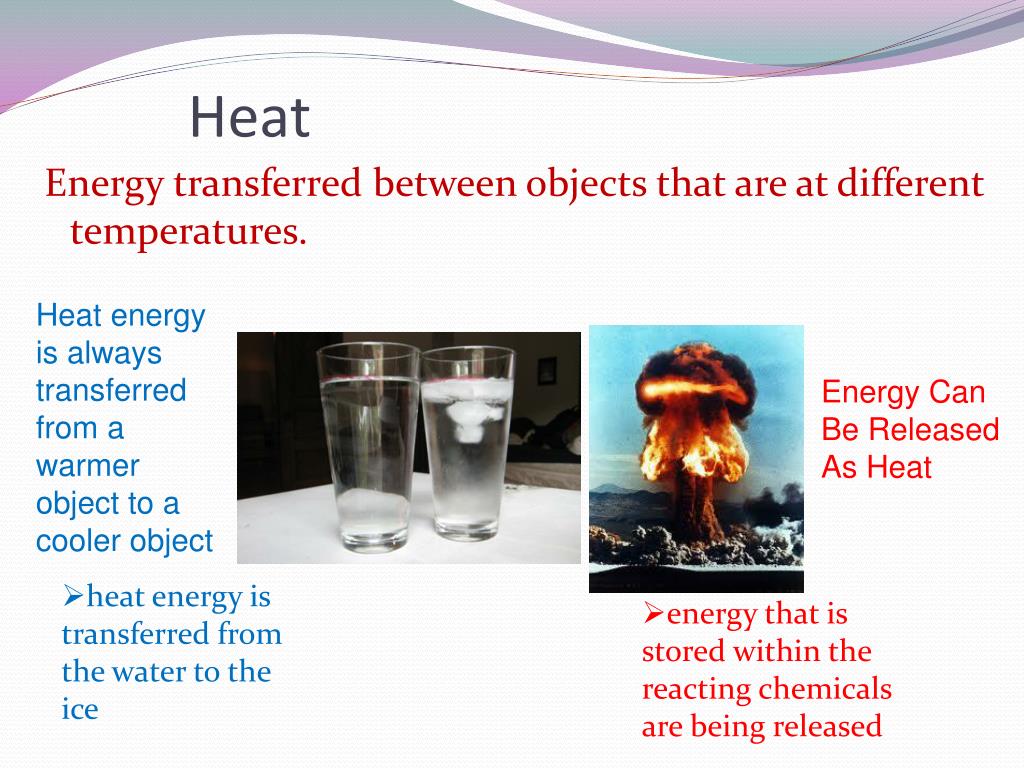 Heat

Energy transferred between objects that are at different temperatures.

Heat energy is always transferred from a warmer object to a cooler object

Energy Can Be Released As Heat

➢heat energy is transferred from the water to the ice

➢energy that is stored within the reacting chemicals are being released